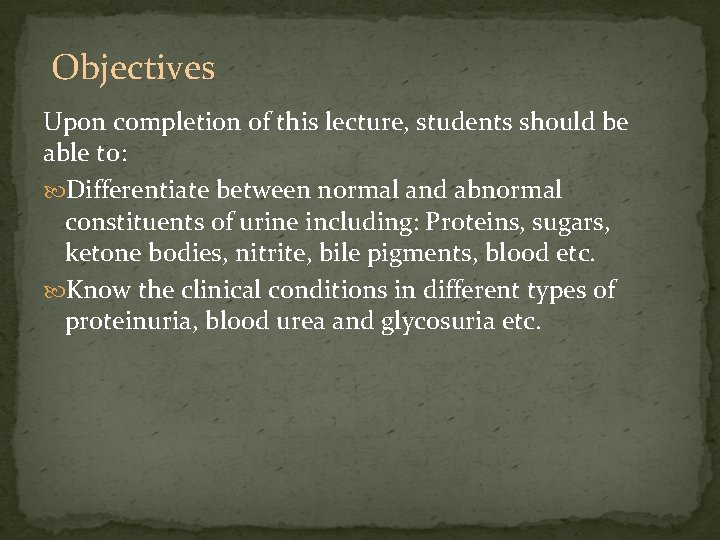 Objectives

Upon completion of this lecture, students should be able to:

Differentiate between normal and abnormal constituents of urine including: Proteins, sugars, ketone bodies, nitrite, bile pigments, blood etc.

Know the clinical conditions in different types of proteinuria, blood urea and glycosuria etc.